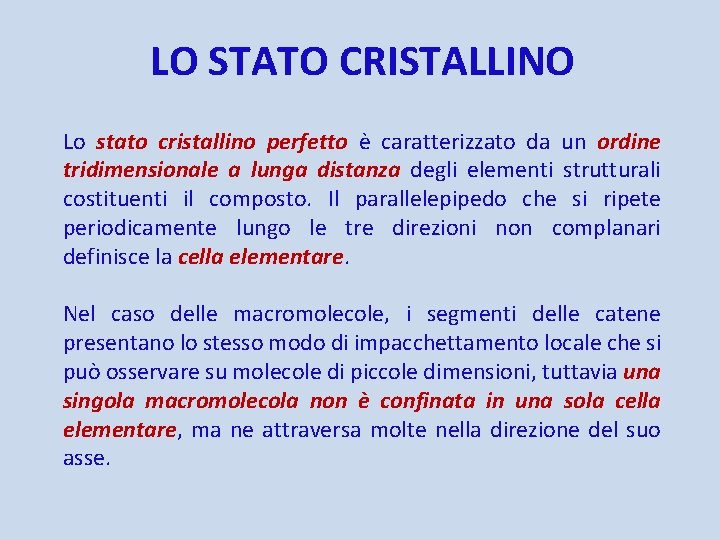 LO STATO CRISTALLINO

Lo stato cristallino perfetto è caratterizzato da un ordine tridimensionale a lunga distanza degli elementi strutturali costituenti il composto. Il parallelepipedo che si ripete periodicamente lungo le tre direzioni non complanari definisce la cella elementare.

Nel caso delle macromolecole, i segmenti delle catene presentano lo stesso modo di impacchettamento locale che si può osservare su molecole di piccole dimensioni, tuttavia una singola macromolecola non è confinata in una sola cella elementare, ma ne attraversa molte nella direzione del suo asse.